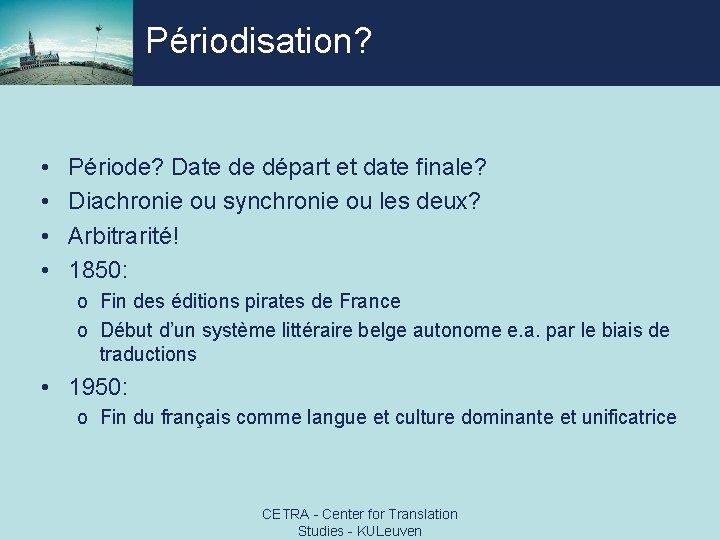 Périodisation?

• Période? Date de départ et date finale?
• Diachronie ou synchronie ou les deux?
• Arbitrarité!
• 1850:
  o Fin des éditions pirates de France
  o Début d'un système littéraire belge autonome e.a. par le biais de traductions
• 1950:
  o Fin du français comme langue et culture dominante et unificatrice

CETRA - Center for Translation Studies - KULeuven